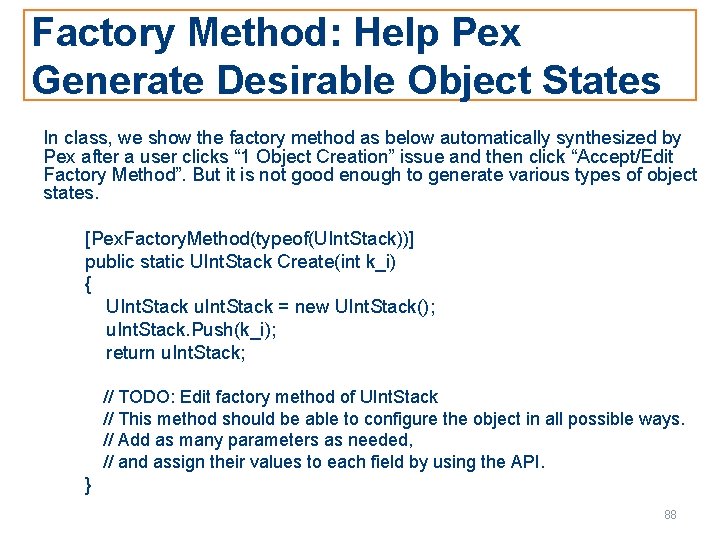 Factory Method: Help Pex Generate Desirable Object States

In class, we show the factory method as below automatically synthesized by Pex after a user clicks “1 Object Creation” issue and then click “Accept/Edit Factory Method”. But it is not good enough to generate various types of object states.

[PexFactoryMethod(typeof(UIntStack))]
public static UIntStack Create(int k_i)
{
UIntStack uIntStack = new UIntStack();
uIntStack.Push(k_i);
return uIntStack;

// TODO: Edit factory method of UIntStack
// This method should be able to configure the object in all possible ways.
// Add as many parameters as needed,
// and assign their values to each field by using the API.
}

88